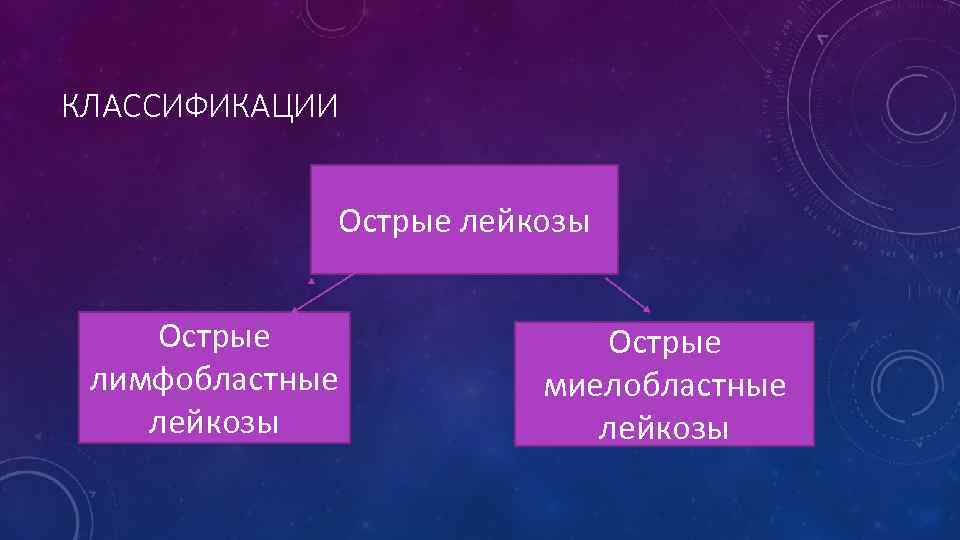 КЛАССИФИКАЦИИ

Острые лейкозы

Острые лимфобластные лейкозы

Острые миелобластные лейкозы